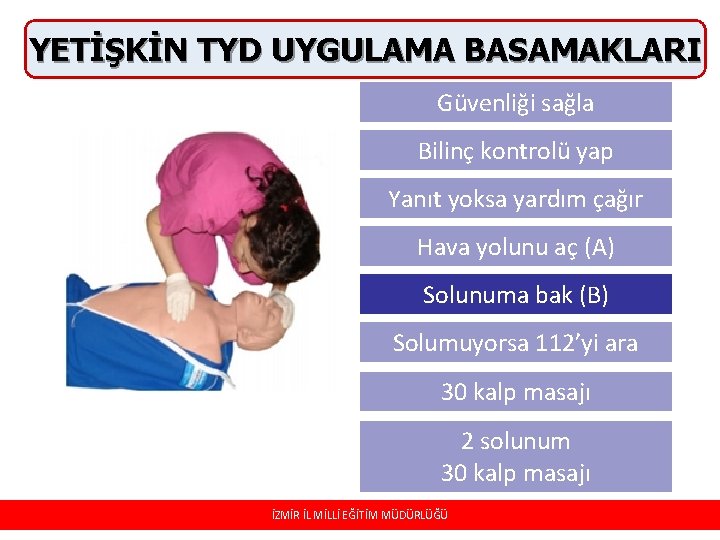 YETİŞKİN TYD UYGULAMA BASAMAKLARI

Güvenliği sağla

Bilinç kontrolü yap

Yanıt yoksa yardım çağır

Hava yolunu aç (A)

Solunuma bak (B)

Solumuyorsa 112'yi ara

30 kalp masajı

2 solunum
30 kalp masajı

İZMİR İL MİLLİ EĞİTİM MÜDÜRLÜĞÜ